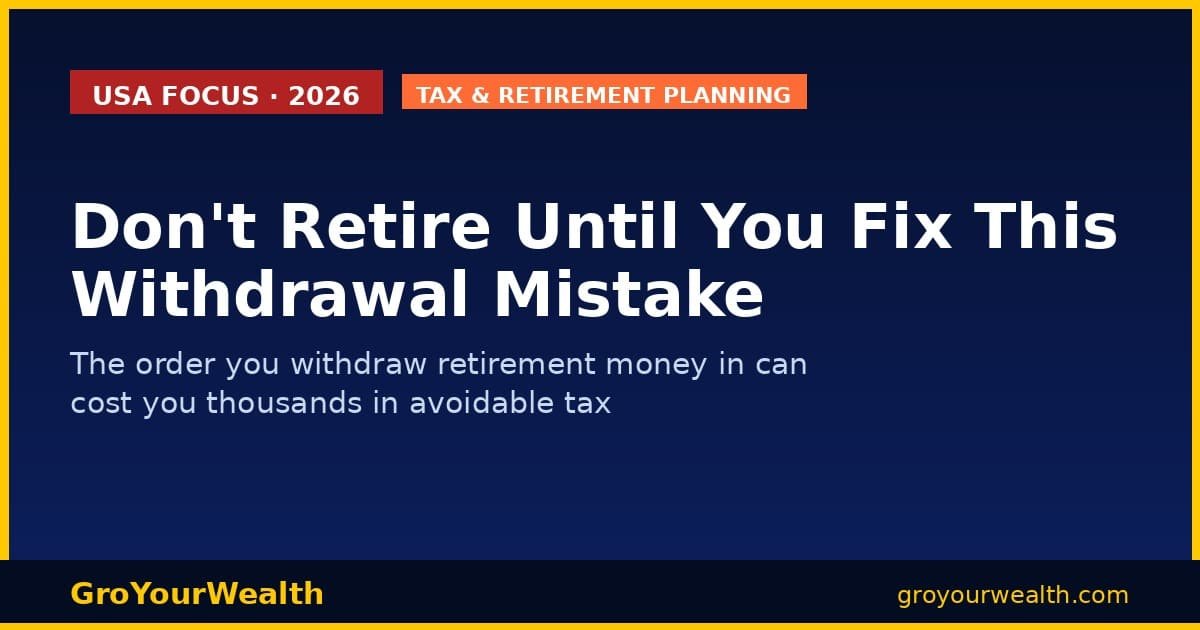 USA FOCUS · 2026

TAX & RETIREMENT PLANNING

Don't Retire Until You Fix This Withdrawal Mistake

The order you withdraw retirement money in can cost you thousands in avoidable tax

GroYourWealth

groyourwealth.com